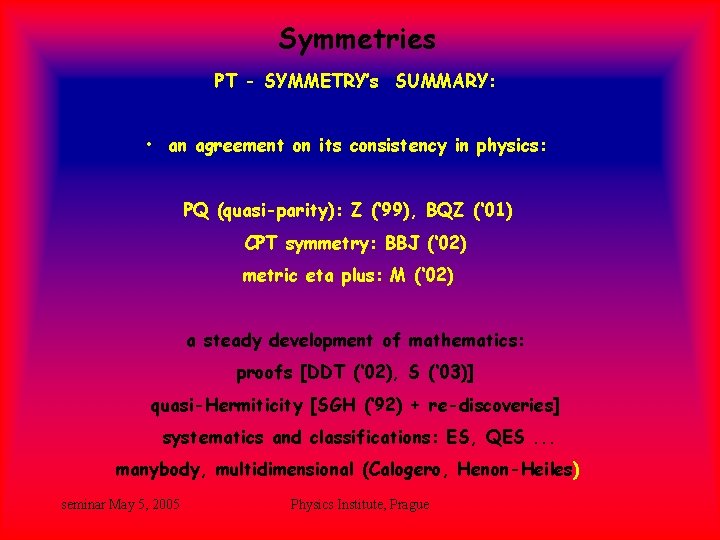 Symmetries

PT - SYMMETRY's SUMMARY:

• an agreement on its consistency in physics:

PQ (quasi-parity): Z ('99), BQZ ('01)

CPT symmetry: BBJ ('02)

metric eta plus: M ('02)

a steady development of mathematics:

proofs [DDT ('02), S ('03)]

quasi-Hermiticity [SGH ('92) + re-discoveries]

systematics and classifications: ES, QES ...

manybody, multidimensional (Calogero, Henon-Heiles)

seminar May 5, 2005

Physics Institute, Prague